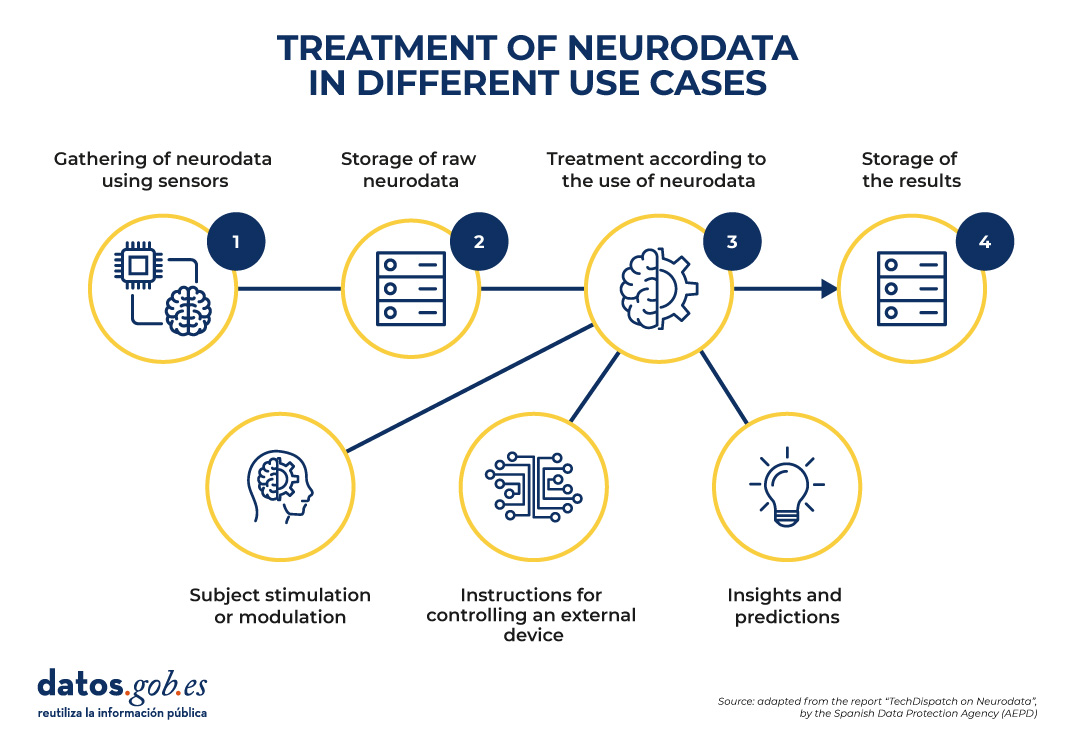 TREATMENT OF NEURODATA IN DIFFERENT USE CASES

Gathering of neurodata using sensors

1

Storage of raw neurodata

2

Treatment according to the use of neurodata

3

Storage of the results

4

Subject stimulation or modulation

Instructions for controlling an external device

Insights and predictions

datos.gob.es
reutiliza la información pública

Source: adapted from the report "TechDispatch on Neurodata", by the Spanish Data Protection Agency (AEPD)